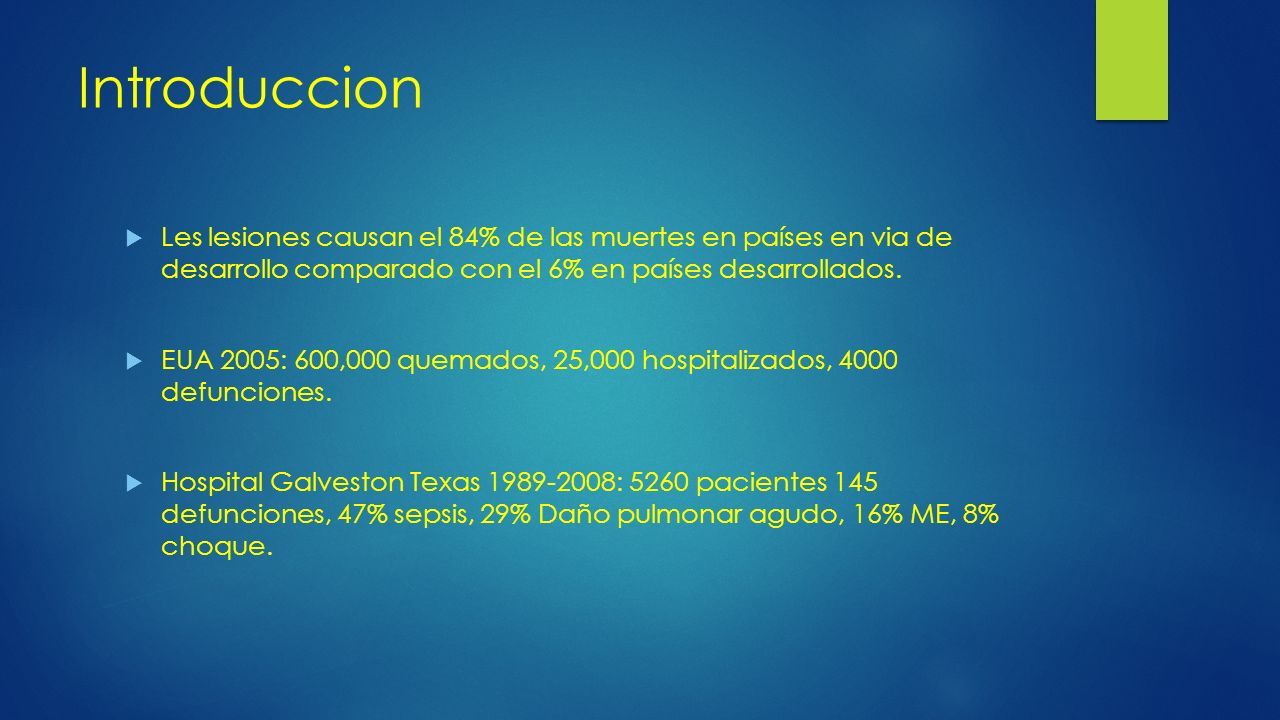 Introduccion

Les lesiones causan el 84% de las muertes en países en via de desarrollo comparado con el 6% en países desarrollados.

EUA 2005: 600,000 quemados, 25,000 hospitalizados, 4000 defunciones.

Hospital Galveston Texas 1989-2008: 5260 pacientes 145 defunciones, 47% sepsis, 29% Daño pulmonar agudo, 16% ME, 8% choque.